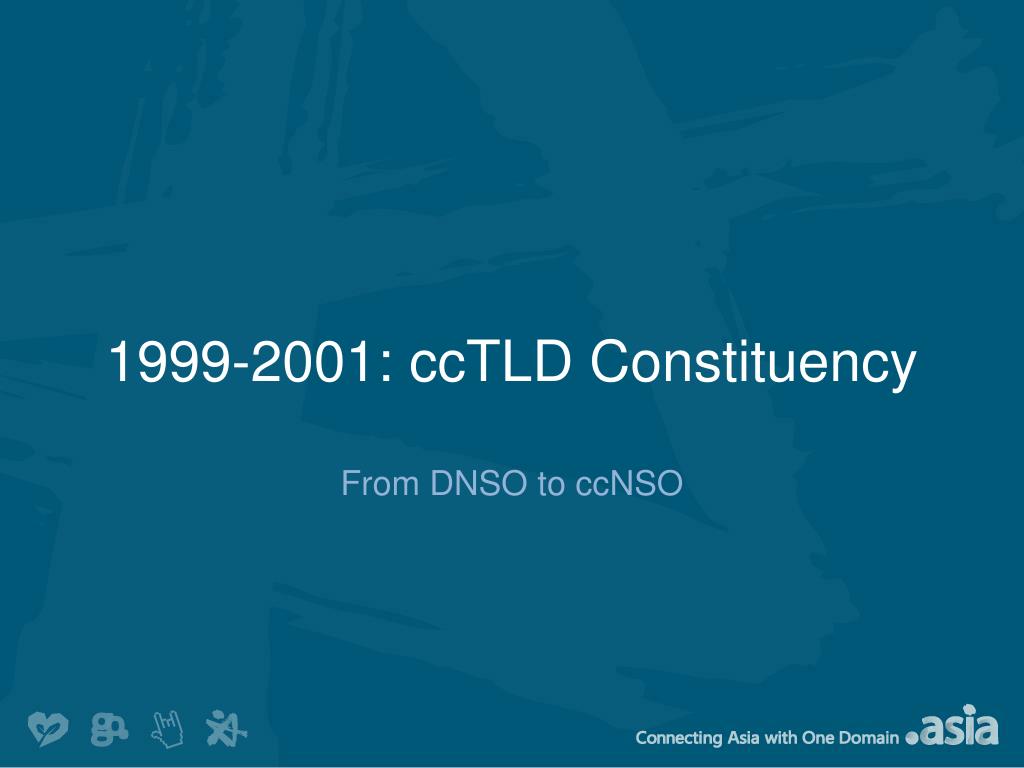 1999-2001: ccTLD Constituency

From DNSO to ccNSO

Connecting Asia with One Domain .asia